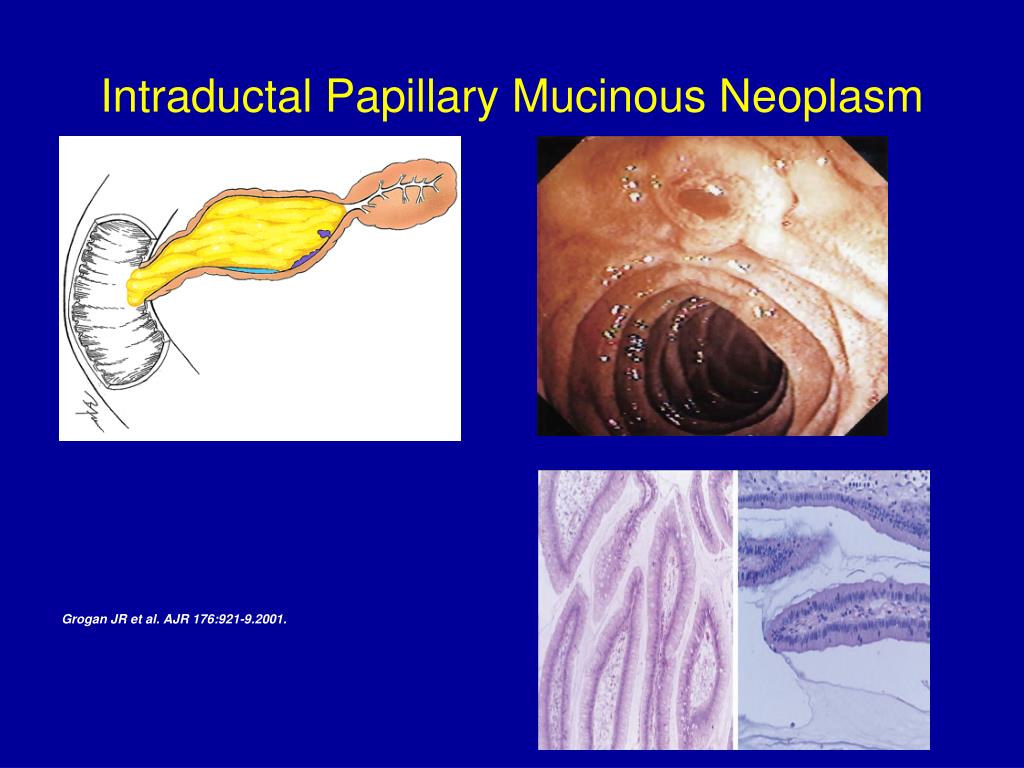 Intraductal Papillary Mucinous Neoplasm

Grogan JR et al. AJR 176:921-9.2001.